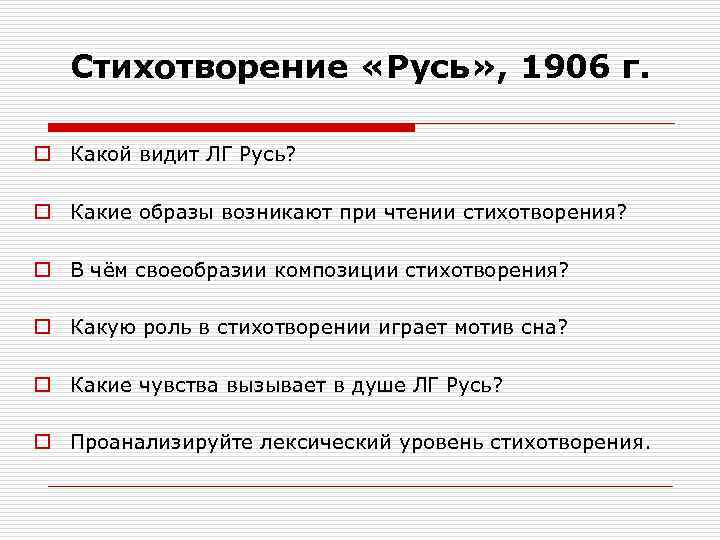 Стихотворение «Русь», 1906 г.

Какой видит ЛГ Русь?

Какие образы возникают при чтении стихотворения?

В чём своеобразии композиции стихотворения?

Какую роль в стихотворении играет мотив сна?

Какие чувства вызывает в душе ЛГ Русь?

Проанализируйте лексический уровень стихотворения.